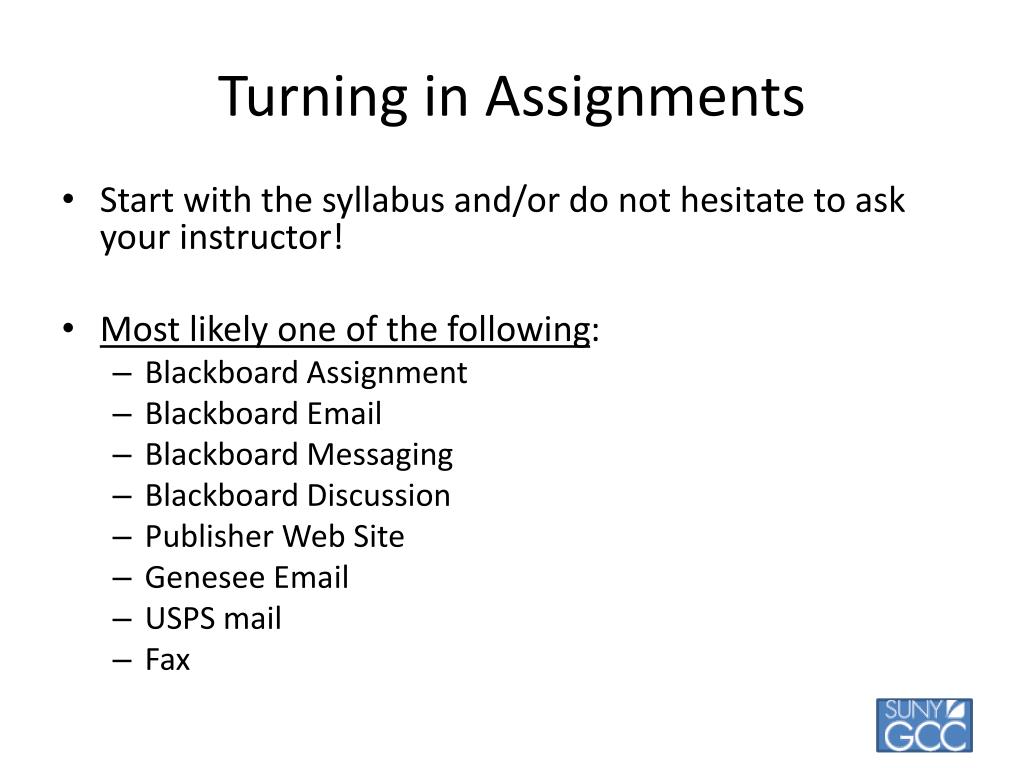 Turning in Assignments

• Start with the syllabus and/or do not hesitate to ask your instructor!

• Most likely one of the following:
– Blackboard Assignment
– Blackboard Email
– Blackboard Messaging
– Blackboard Discussion
– Publisher Web Site
– Genesee Email
– USPS mail
– Fax

SUNY GCC